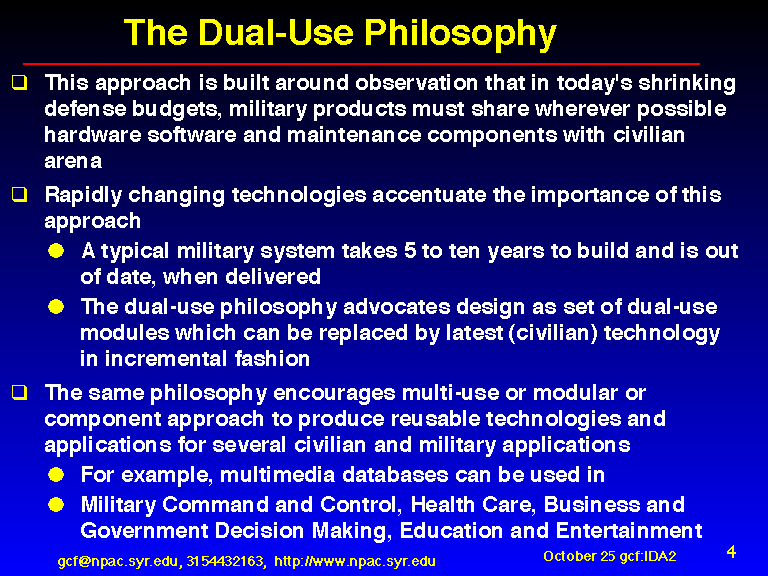 The Dual-Use Philosophy

This approach is built around observation that in today's shrinking defense budgets, military products must share wherever possible hardware software and maintenance components with civilian arena

Rapidly changing technologies accentuate the importance of this approach

A typical military system takes 5 to ten years to build and is out of date, when delivered

The dual-use philosophy advocates design as set of dual-use modules which can be replaced by latest (civilian) technology in incremental fashion

The same philosophy encourages multi-use or modular or component approach to produce reusable technologies and applications for several civilian and military applications

For example, multimedia databases can be used in

Military Command and Control, Health Care, Business and Government Decision Making, Education and Entertainment

gcf@npac.syr.edu, 3154432163, http://www.npac.syr.edu

October 25 gcf:IDA2

4